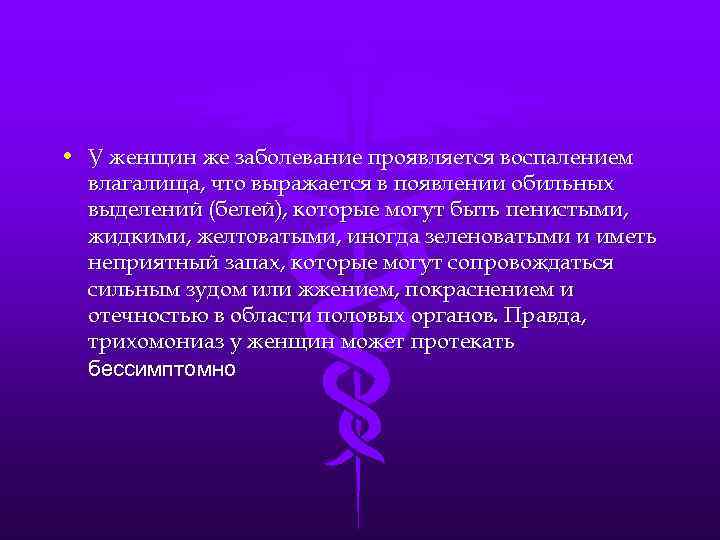 • У женщин же заболевание проявляется воспалением влагалища, что выражается в появлении обильных выделений (белей), которые могут быть пенистыми, жидкими, желтоватыми, иногда зеленоватыми и иметь неприятный запах, которые могут сопровождаться сильным зудом или жжением, покраснением и отечностью в области половых органов. Правда, трихомониаз у женщин может протекать бессимптомно